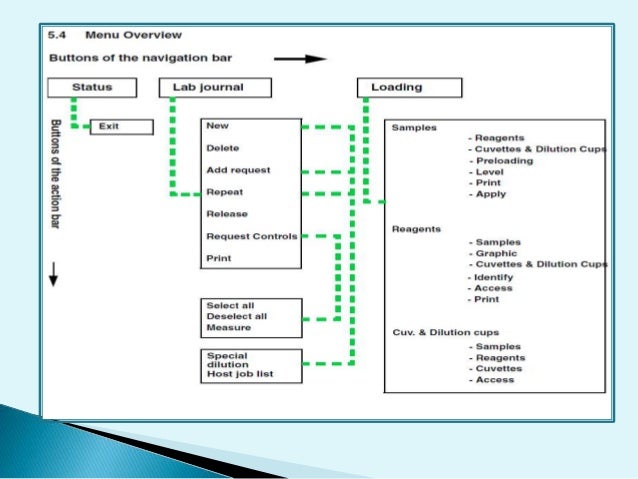 5.4 Menu Overview

Buttons of the navigation bar

Status

Lab journal

Loading

Buttons of the action bar

Exit

New
Delete
Add request
Repeat
Release
Request Controls
Print

Select all
Deselect all
Measure

Special dilution
Host job list

Samples
- Reagents
- Cuvettes & Dilution Cups
- Preloading
- Level
- Print
- Apply

Reagents
- Samples
- Graphic
- Cuvettes & Dilution Cups
- Identify
- Access
- Print

Cuv. & Dilution cups
- Samples
- Reagents
- Cuvettes
- Access